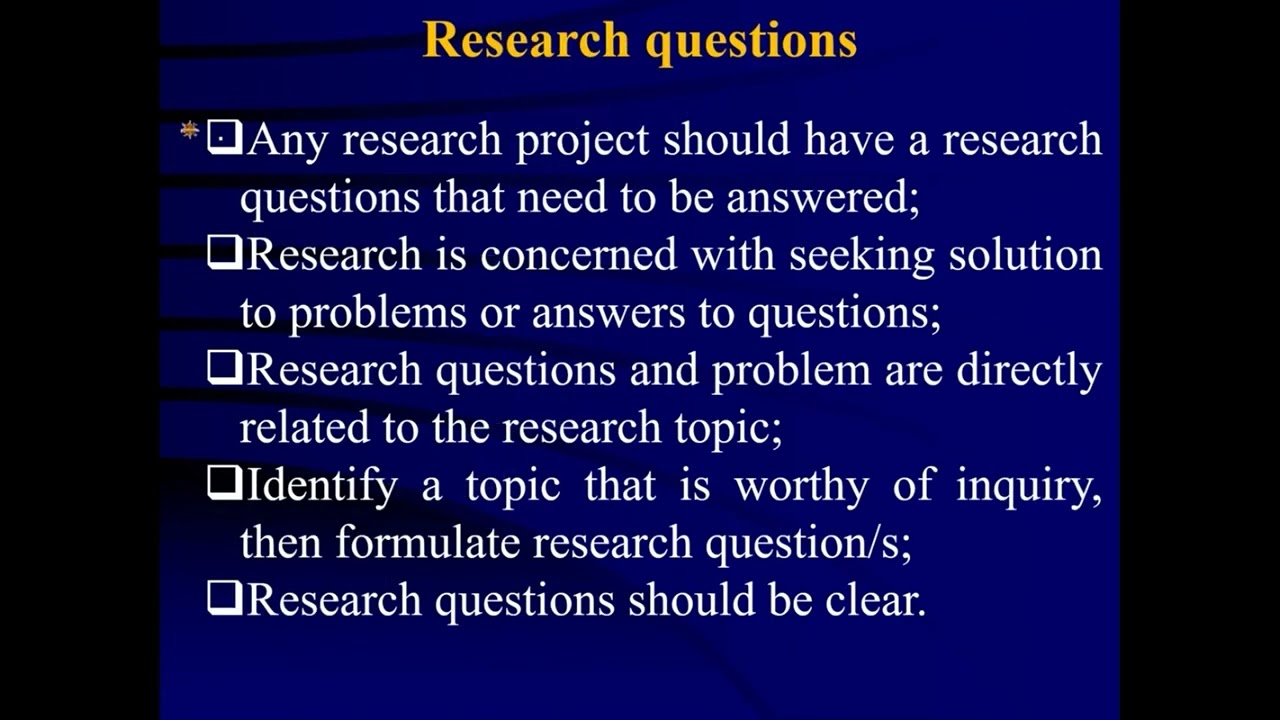 Research questions

❑Any research project should have a research questions that need to be answered;

❑Research is concerned with seeking solution to problems or answers to questions;

❑Research questions and problem are directly related to the research topic;

❑Identify a topic that is worthy of inquiry, then formulate research question/s;

❑Research questions should be clear.